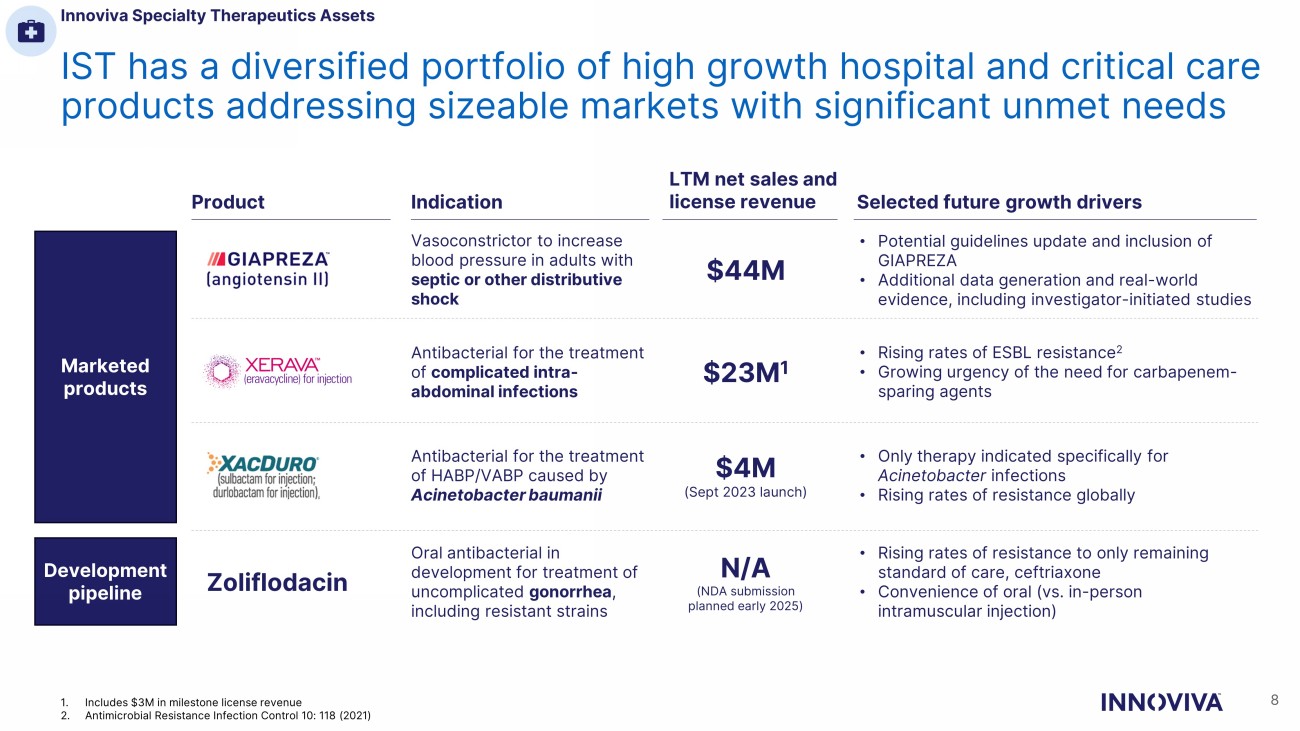 Innoviva Specialty Therapeutics Assets

IST has a diversified portfolio of high growth hospital and critical care products addressing sizeable markets with significant unmet needs

| | Product | Indication | LTM net sales and license revenue | Selected future growth drivers |
|---|---|---|---|---|
| Marketed products | GIAPREZA™ (angiotensin II) | Vasoconstrictor to increase blood pressure in adults with septic or other distributive shock | $44M | • Potential guidelines update and inclusion of GIAPREZA • Additional data generation and real-world evidence, including investigator-initiated studies |
| | XERAVA™ (eravacycline) for injection | Antibacterial for the treatment of complicated intra-abdominal infections | $23M$^1$ | • Rising rates of ESBL resistance$^2$ • Growing urgency of the need for carbapenem-sparing agents |
| | XACDURO® (sulbactam for injection; durlobactam for injection), | Antibacterial for the treatment of HABP/VABP caused by Acinetobacter baumanii | $4M (Sept 2023 launch) | • Only therapy indicated specifically for Acinetobacter infections • Rising rates of resistance globally |
| Development pipeline | Zoliflodacin | Oral antibacterial in development for treatment of uncomplicated gonorrhea, including resistant strains | N/A (NDA submission planned early 2025) | • Rising rates of resistance to only remaining standard of care, ceftriaxone • Convenience of oral (vs. in-person intramuscular injection) |

1. Includes $3M in milestone license revenue
2. Antimicrobial Resistance Infection Control 10: 118 (2021)

INNOVIVA

8